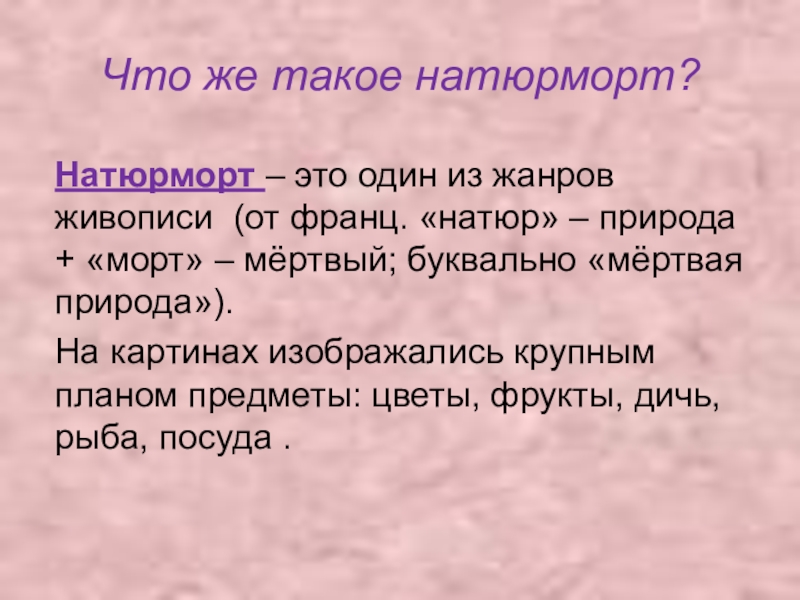 Что же такое натюрморт?

Натюрморт – это один из жанров живописи (от франц. «натюр» – природа + «морт» – мёртвый; буквально «мёртвая природа»).

На картинах изображались крупным планом предметы: цветы, фрукты, дичь, рыба, посуда .